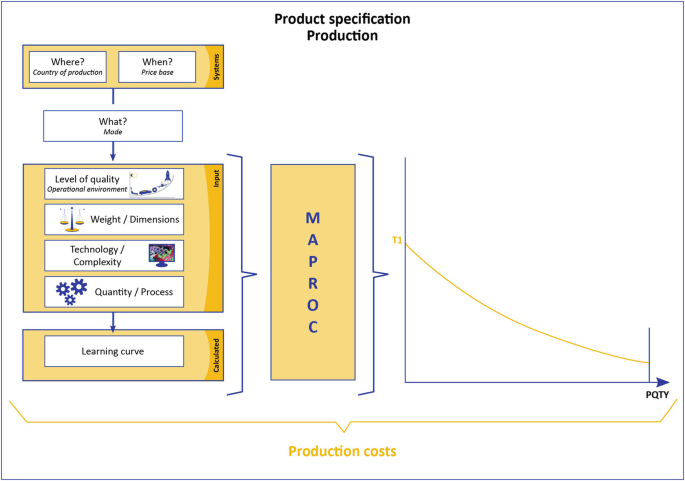 Product specification
Production

Where?
Country of production

When?
Price base

Systems

What?
Mode

Level of quality
Operational environment

Weight / Dimensions

Technology / Complexity

Quantity / Process

Input

Learning curve

Calculated

M A P R O C

T1

PQTY

Production costs